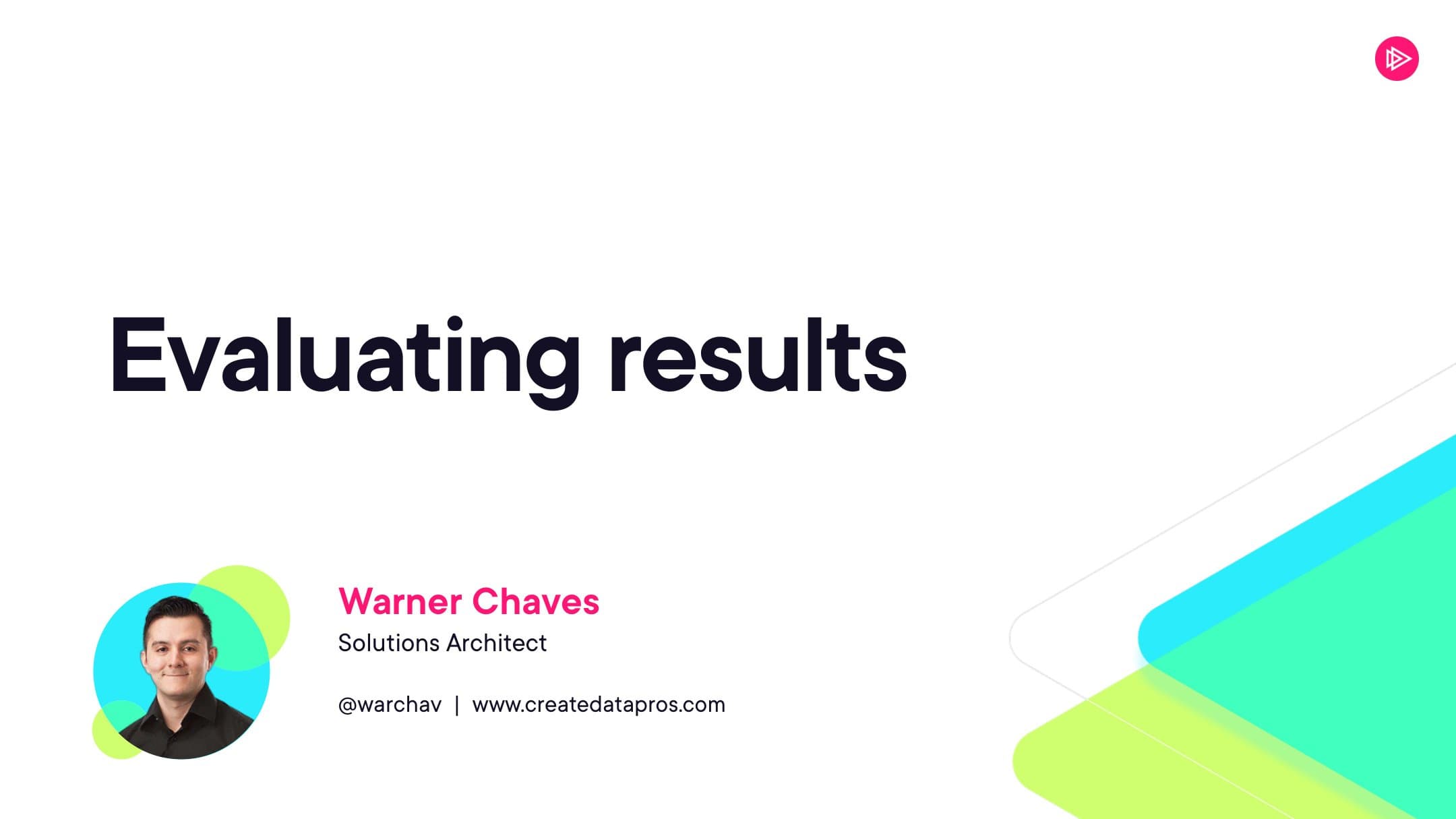 Evaluating results

Warner Chaves
Solutions Architect

@warchav | www.createdatapros.com